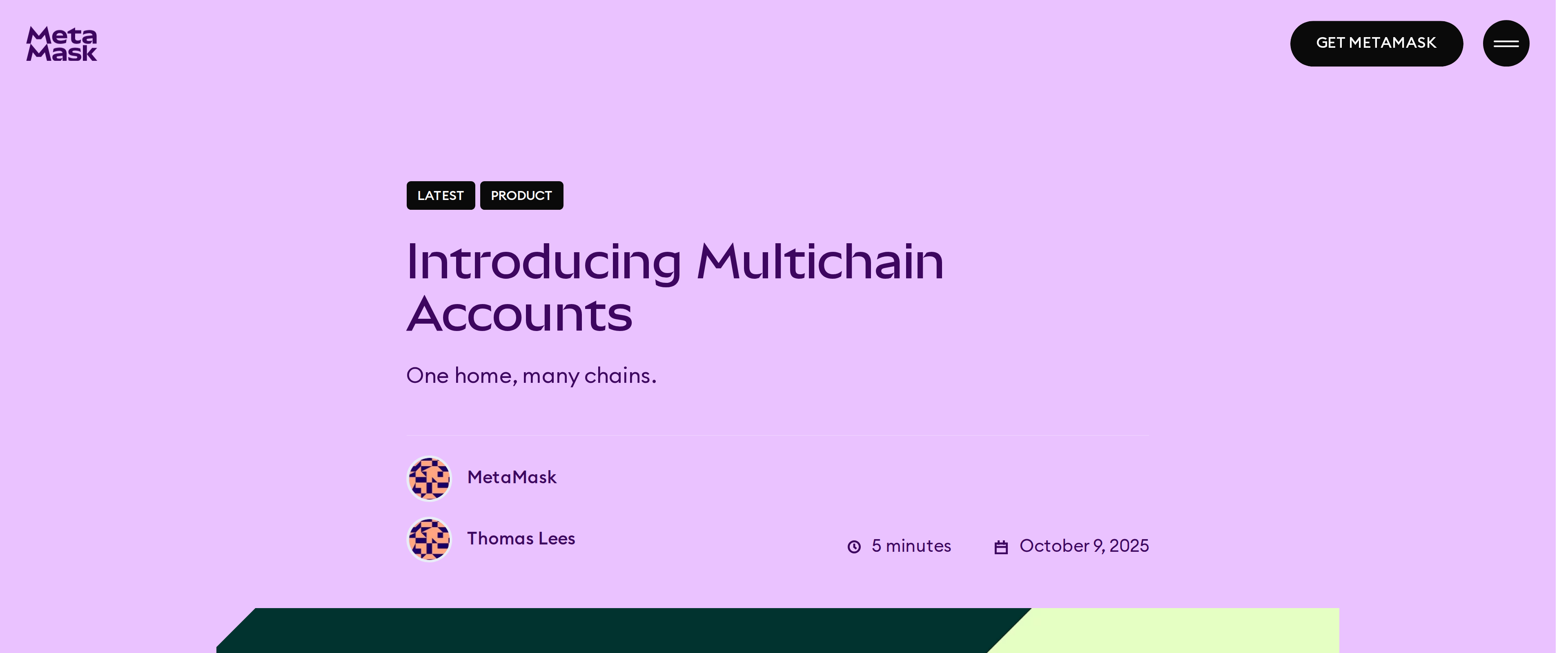 Meta Mask

GET METAMASK

LATEST PRODUCT

Introducing Multichain Accounts

One home, many chains.

MetaMask

Thomas Lees

5 minutes

October 9, 2025